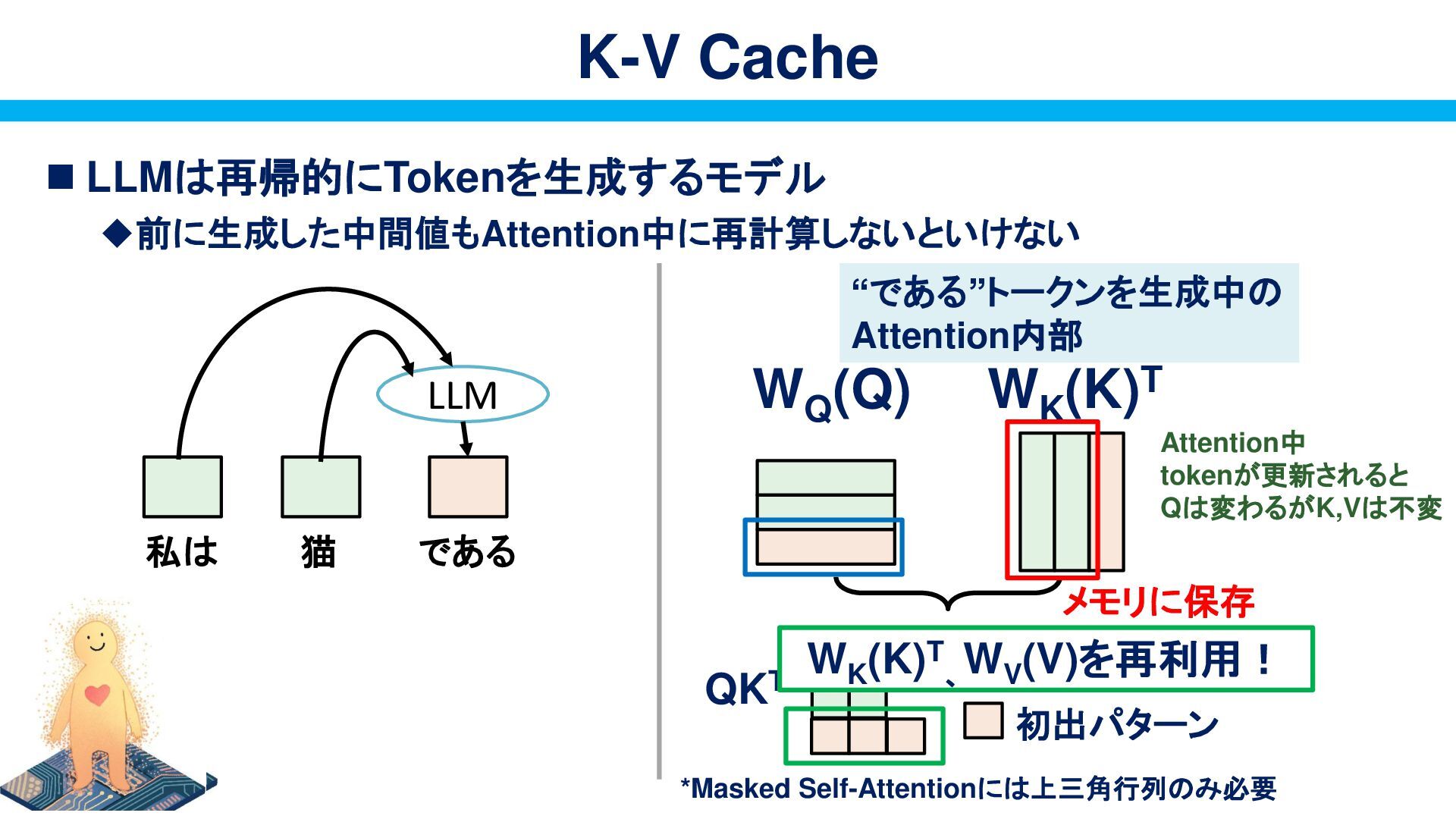 K-V Cache

■ LLMは再帰的にTokenを生成するモデル

◆前に生成した中間値もAttention中に再計算しないといけない

LLM

私は　猫　である

“である”トークンを生成中のAttention内部

$W_Q(Q)$　$W_K(K)^T$

Attention中
tokenが更新されると
Qは変わるがK,Vは不変

メモリに保存

$W_K(K)^T$、$W_V(V)$を再利用！

$QK^T$

初出パターン

*Masked Self-Attentionには上三角行列のみ必要